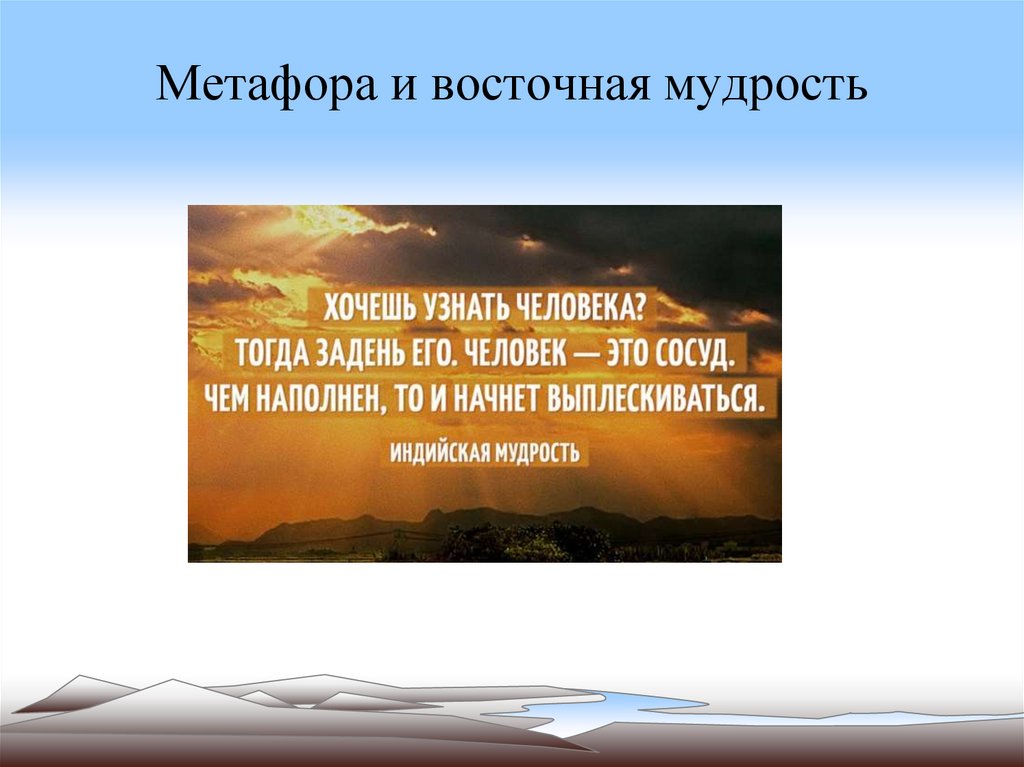 Метафора и восточная мудрость

ХОЧЕШЬ УЗНАТЬ ЧЕЛОВЕКА?
ТОГДА ЗАДЕНЬ ЕГО. ЧЕЛОВЕК — ЭТО СОСУД.
ЧЕМ НАПОЛНЕН, ТО И НАЧНЕТ ВЫПЛЕСКИВАТЬСЯ.

ИНДИЙСКАЯ МУДРОСТЬ